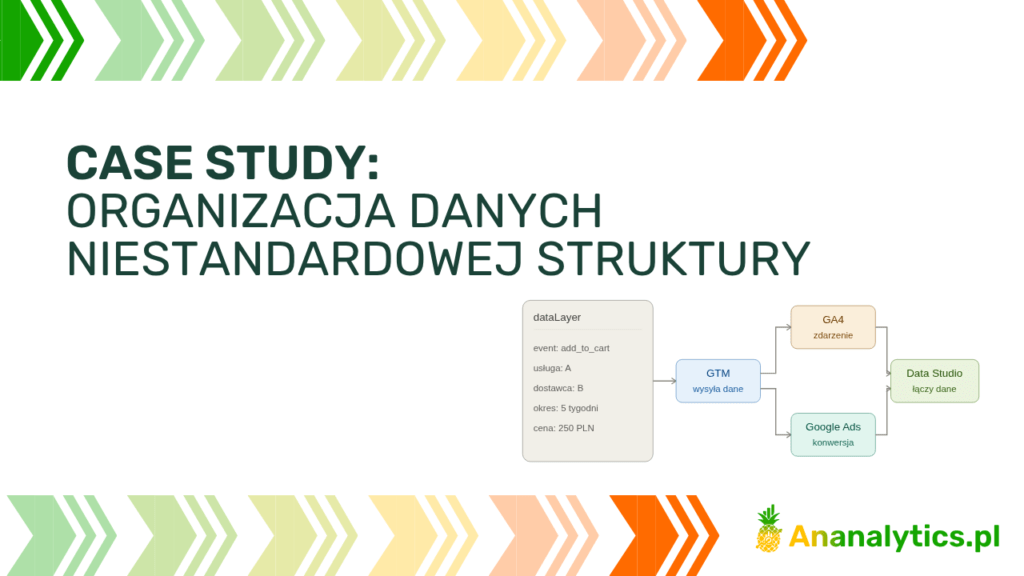 CASE STUDY:
ORGANIZACJA DANYCH NIESTANDARDOWEJ STRUKTURY

dataLayer

event: add_to_cart

usługa: A

dostawca: B

okres: 5 tygodni

cena: 250 PLN

GTM
wysyła dane

GA4
zdarzenie

Google Ads
konwersja

Data Studio
łączy dane

Ananalytics.pl